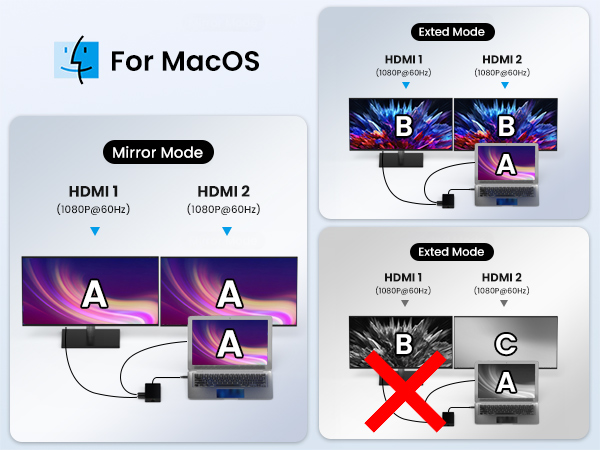 For MacOS

Mirror Mode

HDMI 1
(1080P@60Hz)

HDMI 2
(1080P@60Hz)

A A A

Exted Mode

HDMI 1
(1080P@60Hz)

HDMI 2
(1080P@60Hz)

B B A

Exted Mode

HDMI 1
(1080P@60Hz)

HDMI 2
(1080P@60Hz)

B C A